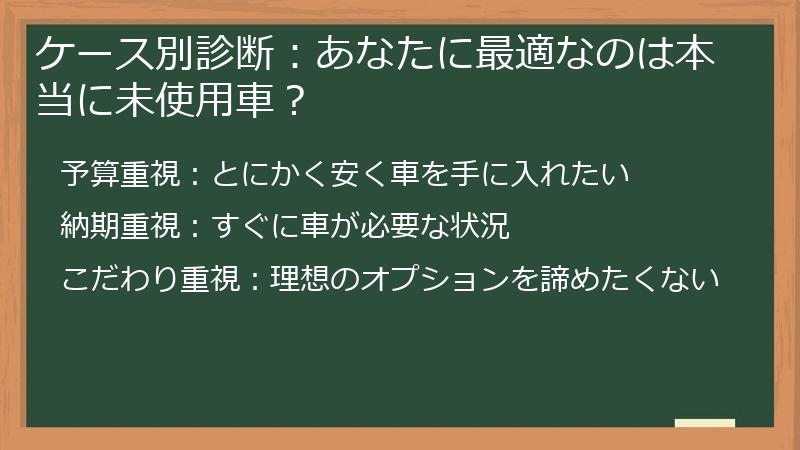 ケース別診断：あなたに最適なのは本当に未使用車？

予算重視：とにかく安く車を手に入れたい

納期重視：すぐに車が必要な状況

こだわり重視：理想のオプションを諦めたくない